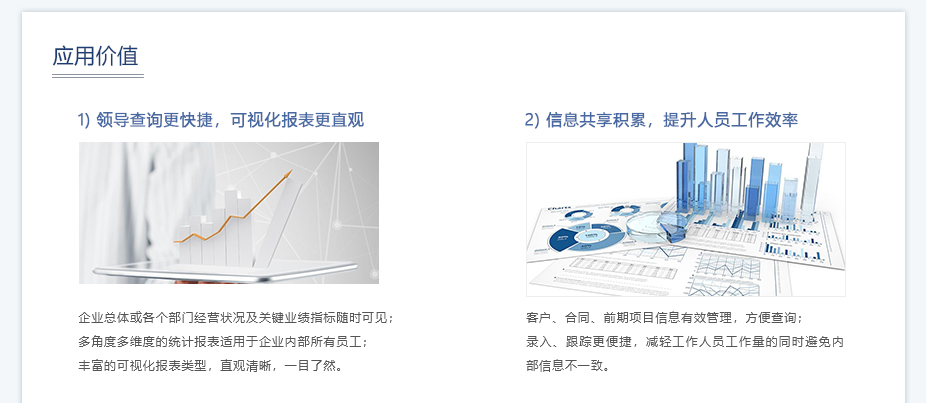 应用价值

1) 领导查询更快捷，可视化报表更直观

企业总体或各个部门经营状况及关键业绩指标随时可见；
多角度多维度的统计报表适用于企业内部所有员工；
丰富的可视化报表类型，直观清晰，一目了然。

2) 信息共享积累，提升人员工作效率

Charts

客户、合同、前期项目信息有效管理，方便查询；
录入、跟踪更便捷，减轻工作人员工作量的同时避免内部信息不一致。